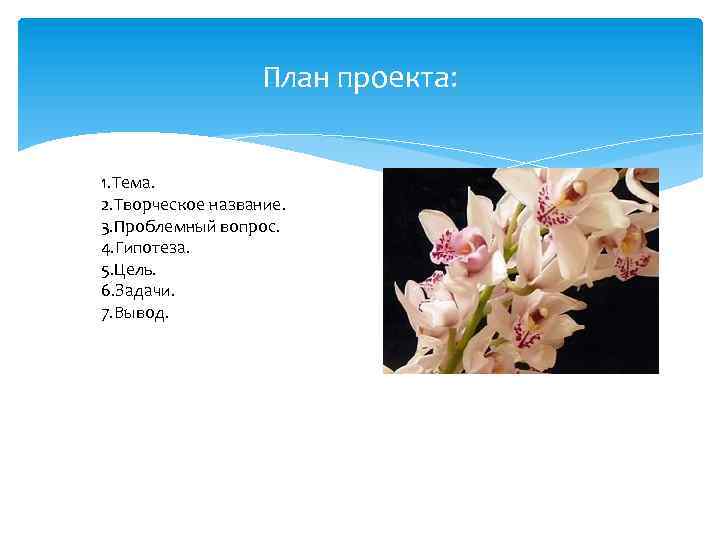 План проекта:

1.Тема.
2.Творческое название.
3.Проблемный вопрос.
4.Гипотеза.
5.Цель.
6.Задачи.
7.Вывод.